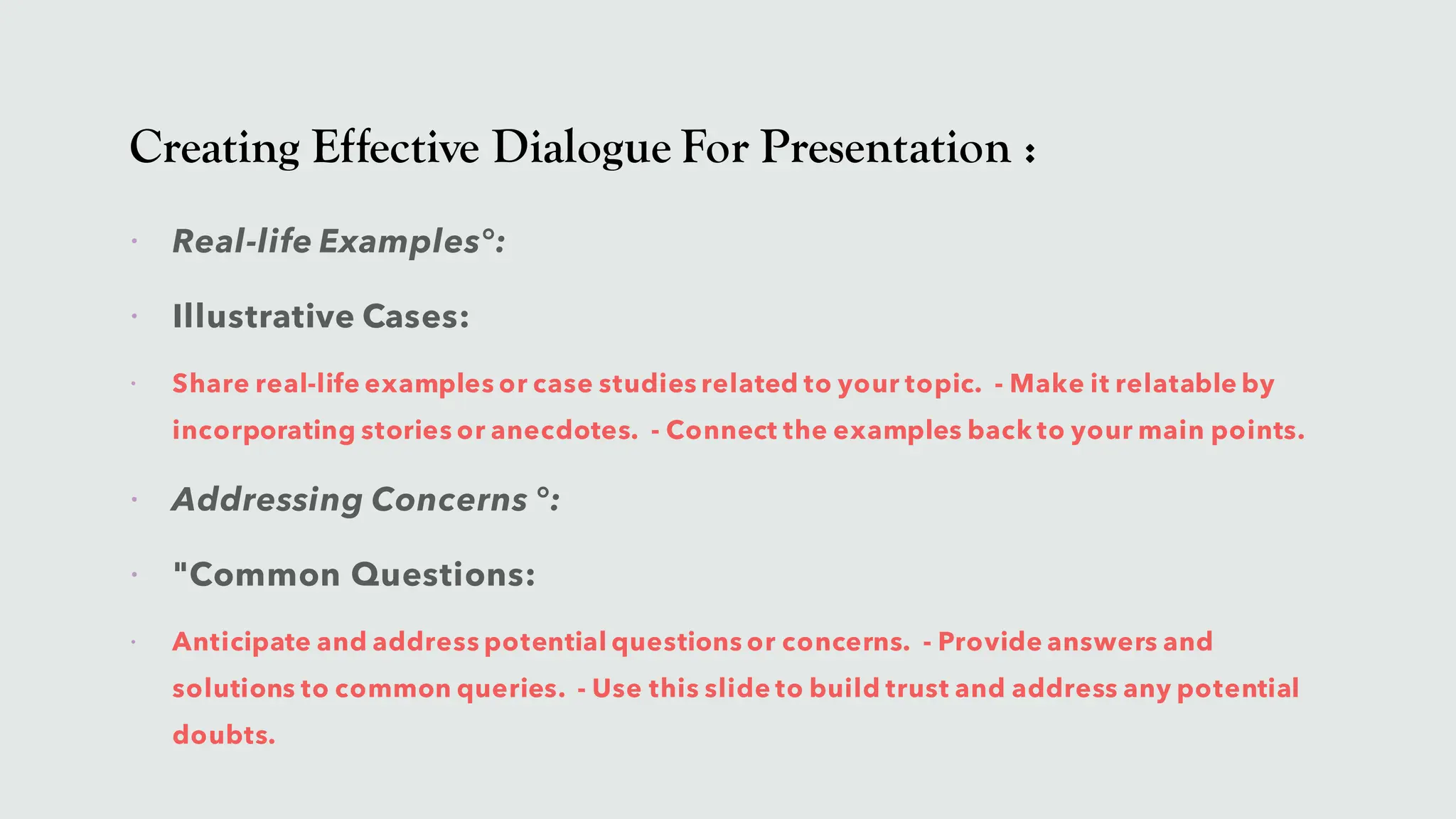 Creating Effective Dialogue For Presentation :

• Real-life Examples°:

• Illustrative Cases:

• Share real-life examples or case studies related to your topic. - Make it relatable by incorporating stories or anecdotes. - Connect the examples back to your main points.

• Addressing Concerns °:

• "Common Questions:

• Anticipate and address potential questions or concerns. - Provide answers and solutions to common queries. - Use this slide to build trust and address any potential doubts.